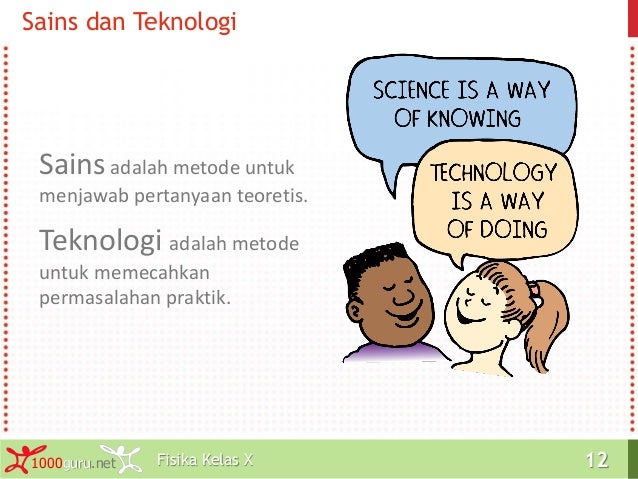 Sains dan Teknologi

Sains adalah metode untuk menjawab pertanyaan teoretis.

Teknologi adalah metode untuk memecahkan permasalahan praktik.

SCIENCE IS A WAY OF KNOWING

TECHNOLOGY IS A WAY OF DOING

1000guru.net

Fisika Kelas X

12